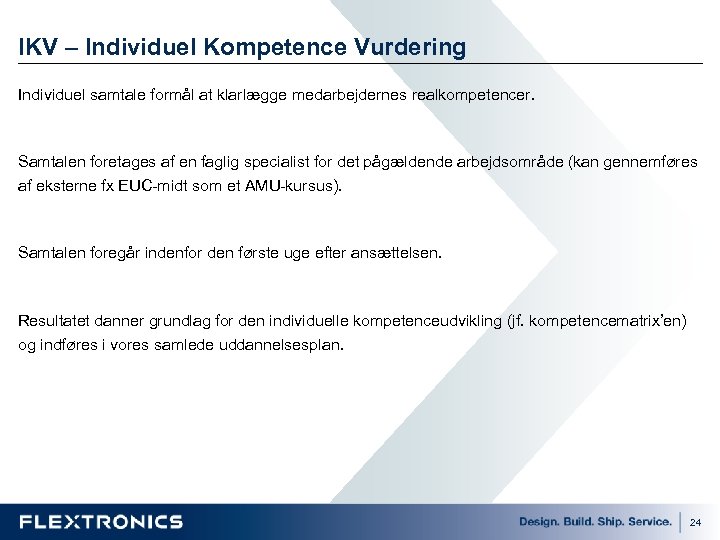 IKV – Individuel Kompetence Vurdering

Individuel samtale formål at klarlægge medarbejdernes realkompetencer.

Samtalen foretages af en faglig specialist for det pågældende arbejdsområde (kan gennemføres af eksterne fx EUC-midt som et AMU-kursus).

Samtalen foregår indenfor den første uge efter ansættelsen.

Resultatet danner grundlag for den individuelle kompetenceudvikling (jf. kompetencematrix'en) og indføres i vores samlede uddannelsesplan.

FLEXTRONICS

Design. Build. Ship. Service.

24